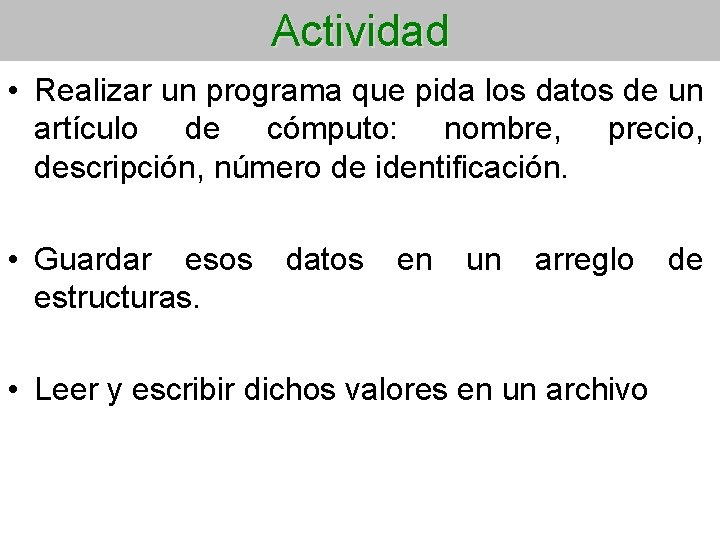 Actividad

• Realizar un programa que pida los datos de un artículo de cómputo: nombre, precio, descripción, número de identificación.

• Guardar esos datos en un arreglo de estructuras.

• Leer y escribir dichos valores en un archivo